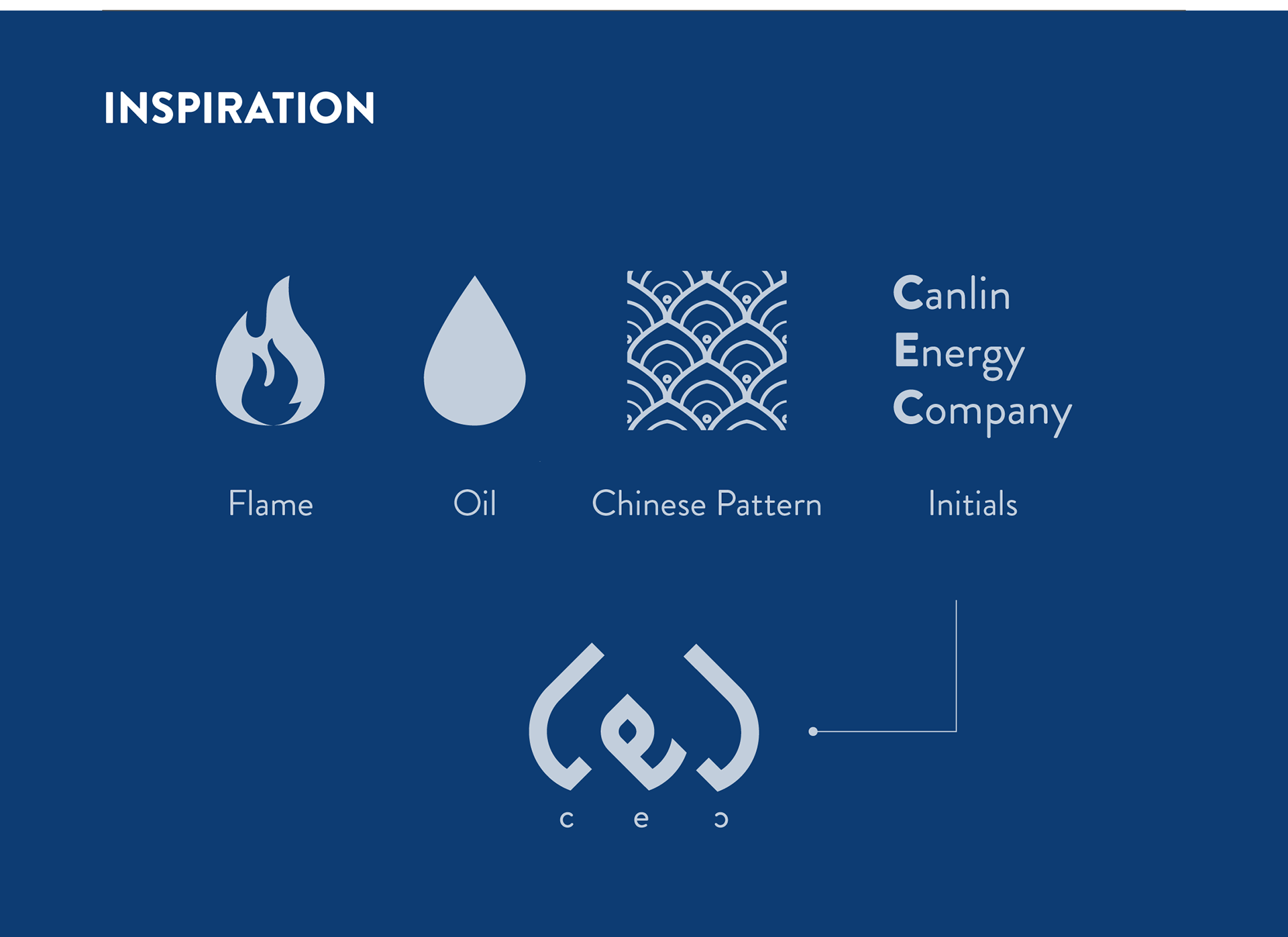 INSPIRATION

Canlin
Energy
Company

Flame

Oil

Chinese Pattern

Initials

c e ɔ